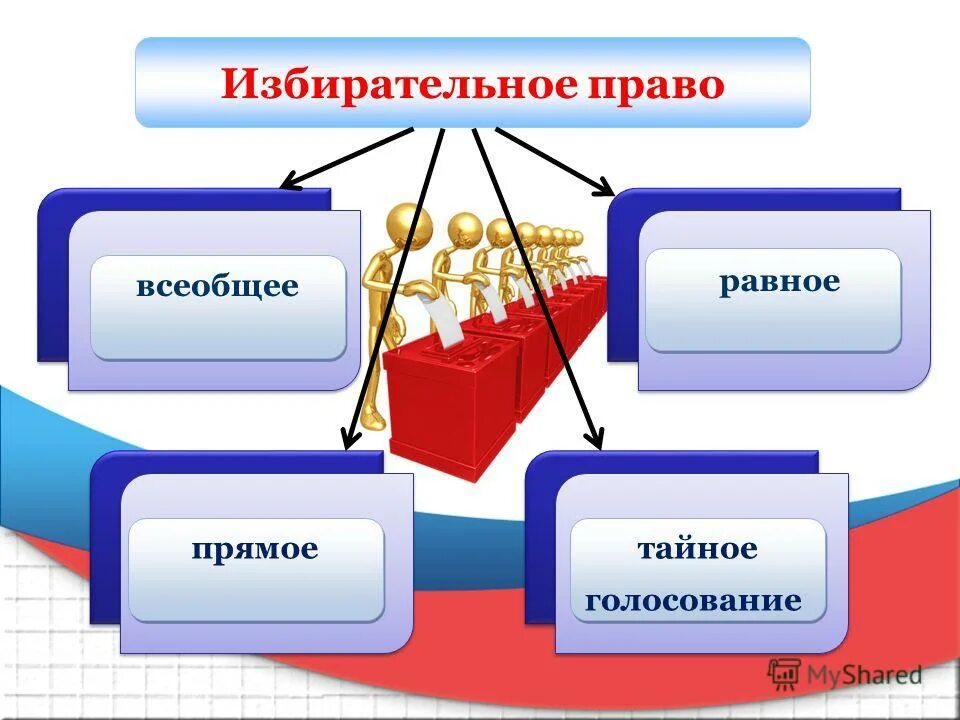 Избирательное право

всеобщее

равное

прямое

тайное голосование

MyShared